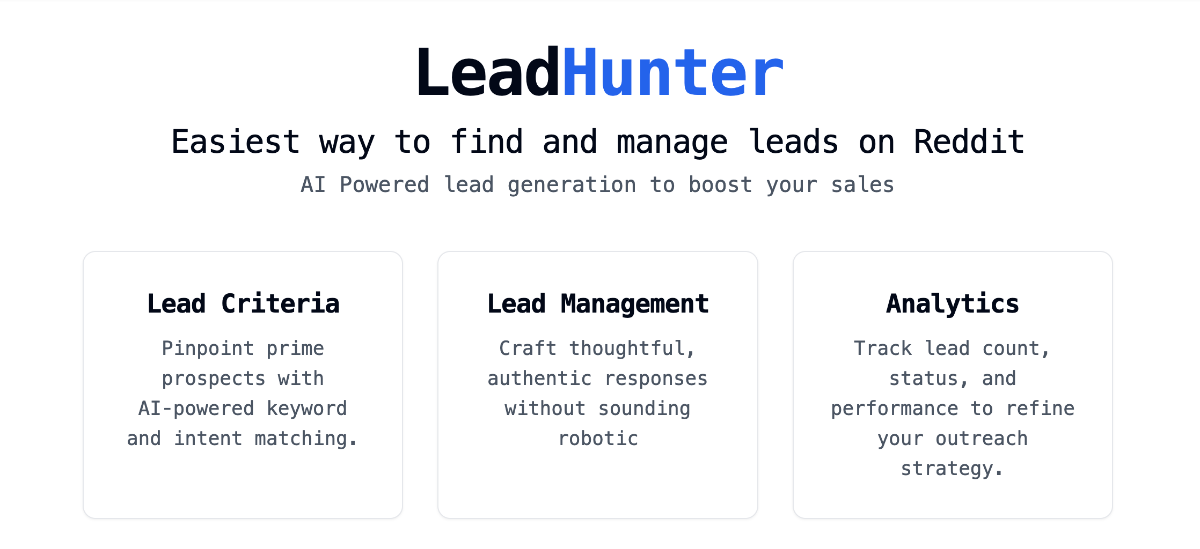 LeadHunter

Easiest way to find and manage leads on Reddit

AI Powered lead generation to boost your sales

Lead Criteria

Pinpoint prime prospects with AI-powered keyword and intent matching.

Lead Management

Craft thoughtful, authentic responses without sounding robotic

Analytics

Track lead count, status, and performance to refine your outreach strategy.